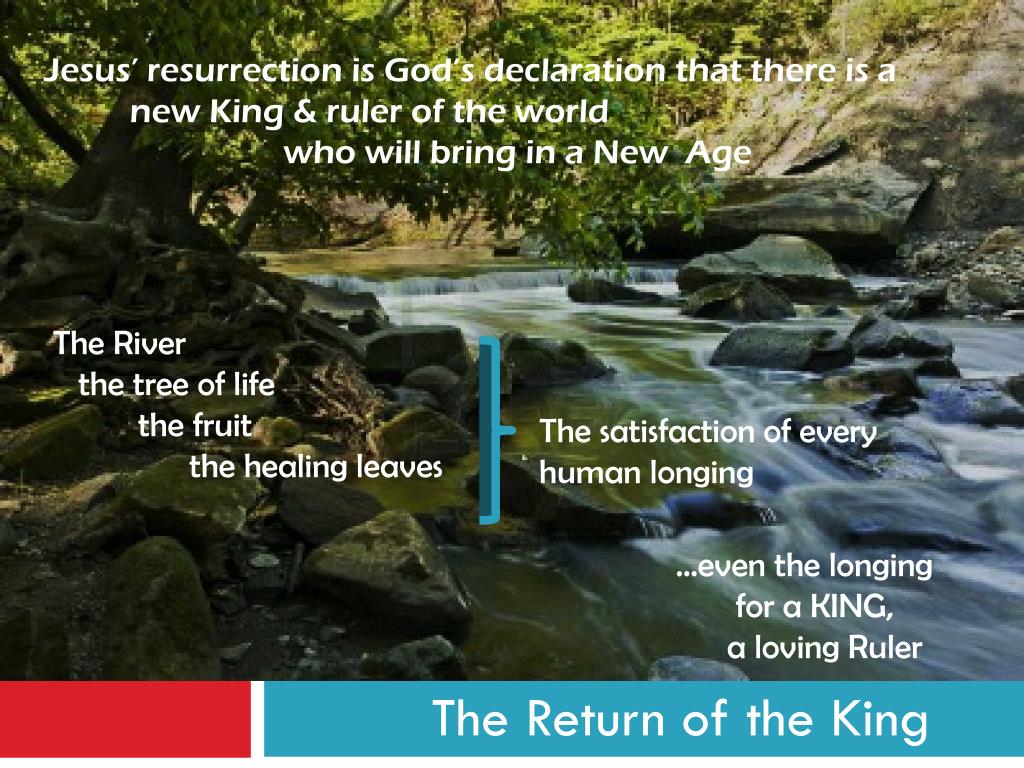 Jesus' resurrection is God's declaration that there is a new King & ruler of the world who will bring in a New Age

The River
the tree of life
the fruit
the healing leaves

The satisfaction of every human longing

…even the longing for a KING, a loving Ruler

The Return of the King